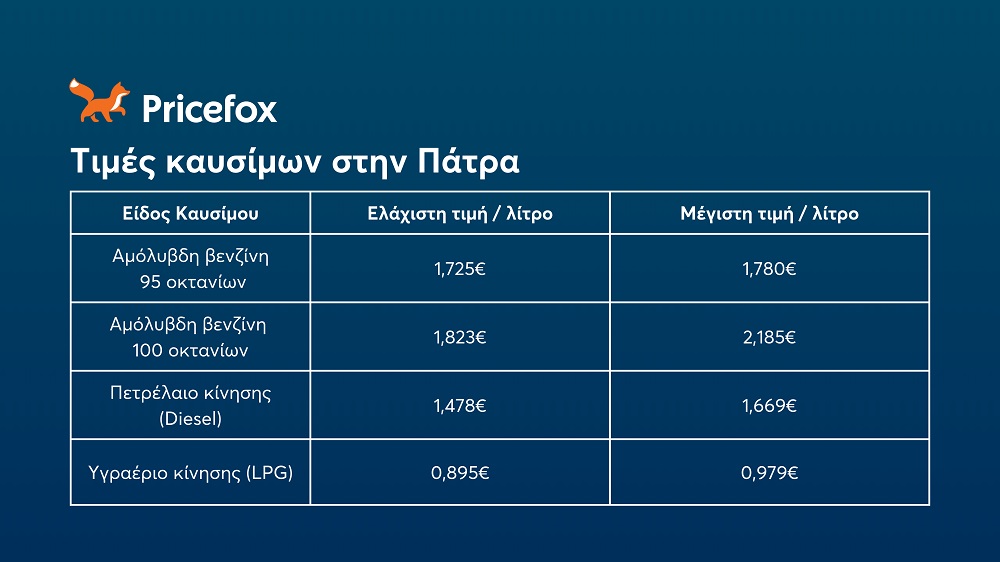 Pricefox

Τιμές καυσίμων στην Πάτρα

| Είδος Καυσίμου | Ελάχιστη τιμή / λίτρο | Μέγιστη τιμή / λίτρο |
|---|---|---|
| Αμόλυβδη βενζίνη 95 οκτανίων | 1,725€ | 1,780€ |
| Αμόλυβδη βενζίνη 100 οκτανίων | 1,823€ | 2,185€ |
| Πετρέλαιο κίνησης (Diesel) | 1,478€ | 1,669€ |
| Υγραέριο κίνησης (LPG) | 0,895€ | 0,979€ |